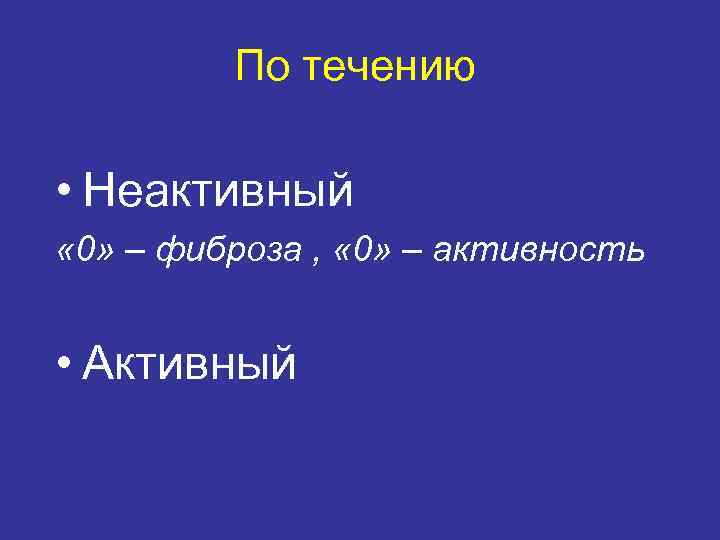 По течению

• Неактивный
«0» – фиброза , «0» – активность

• Активный